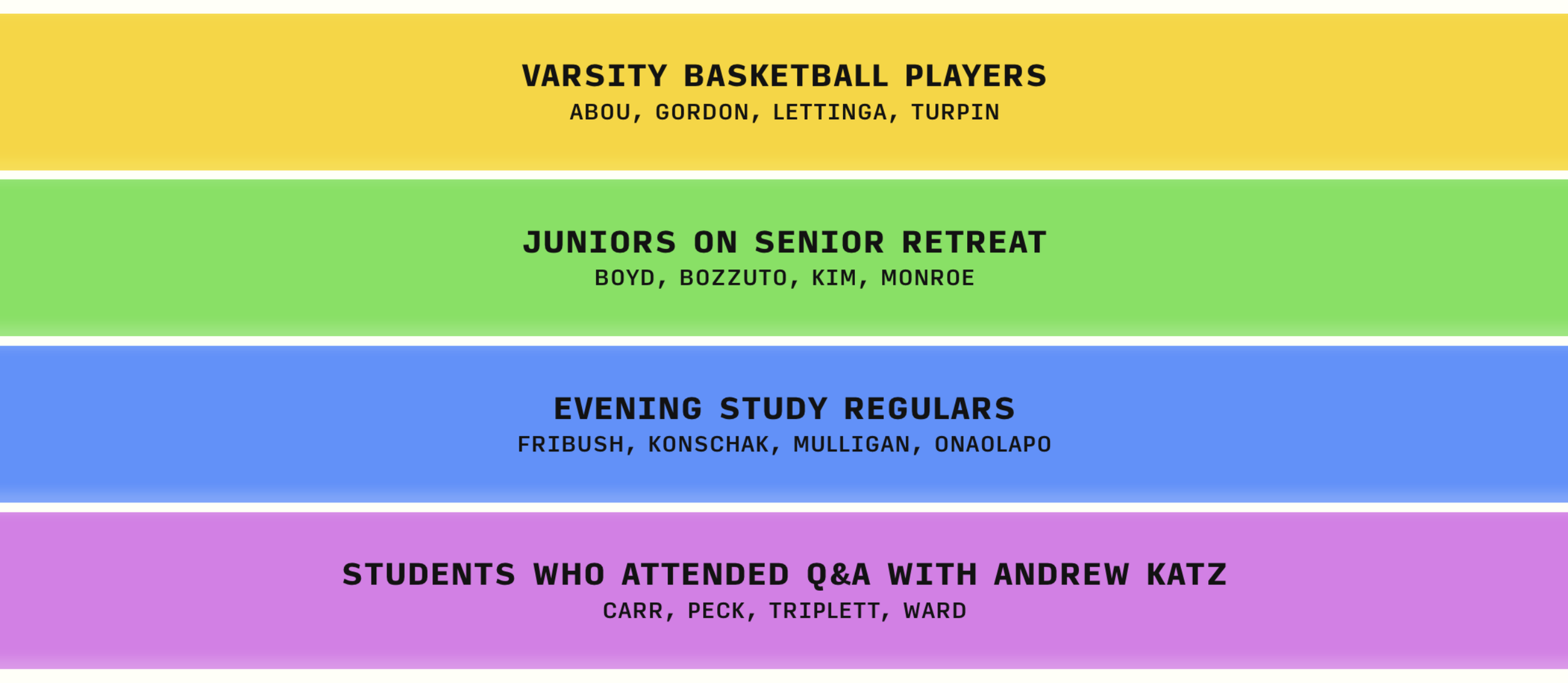 VARSITY BASKETBALL PLAYERS
ABOU, GORDON, LETTINGA, TURPIN

JUNIORS ON SENIOR RETREAT
BOYD, BOZZUTO, KIM, MONROE

EVENING STUDY REGULARS
FRIBUSH, KONSCHAK, MULLIGAN, ONAOLAPO

STUDENTS WHO ATTENDED Q&A WITH ANDREW KATZ
CARR, PECK, TRIPLETT, WARD